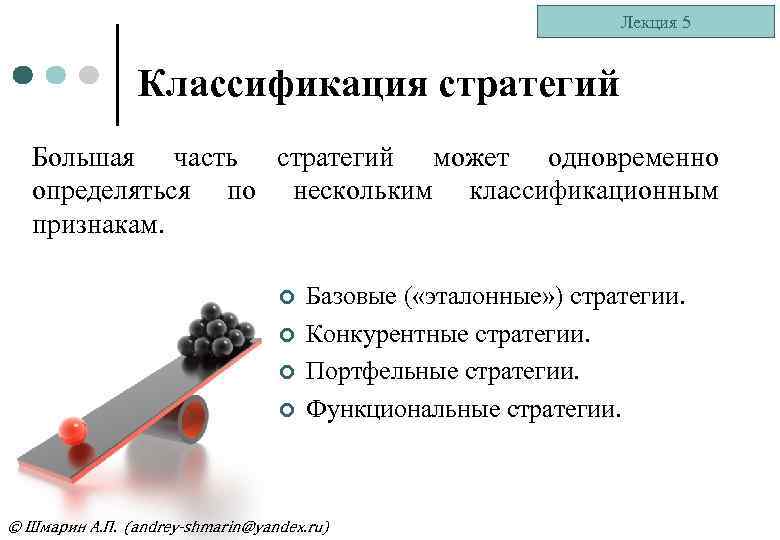 Лекция 5

Классификация стратегий

Большая часть стратегий может одновременно определяться по нескольким классификационным признакам.

Базовые («эталонные») стратегии.
Конкурентные стратегии.
Портфельные стратегии.
Функциональные стратегии.

© Шмарин А.П. (andrey-shmarin@yandex.ru)